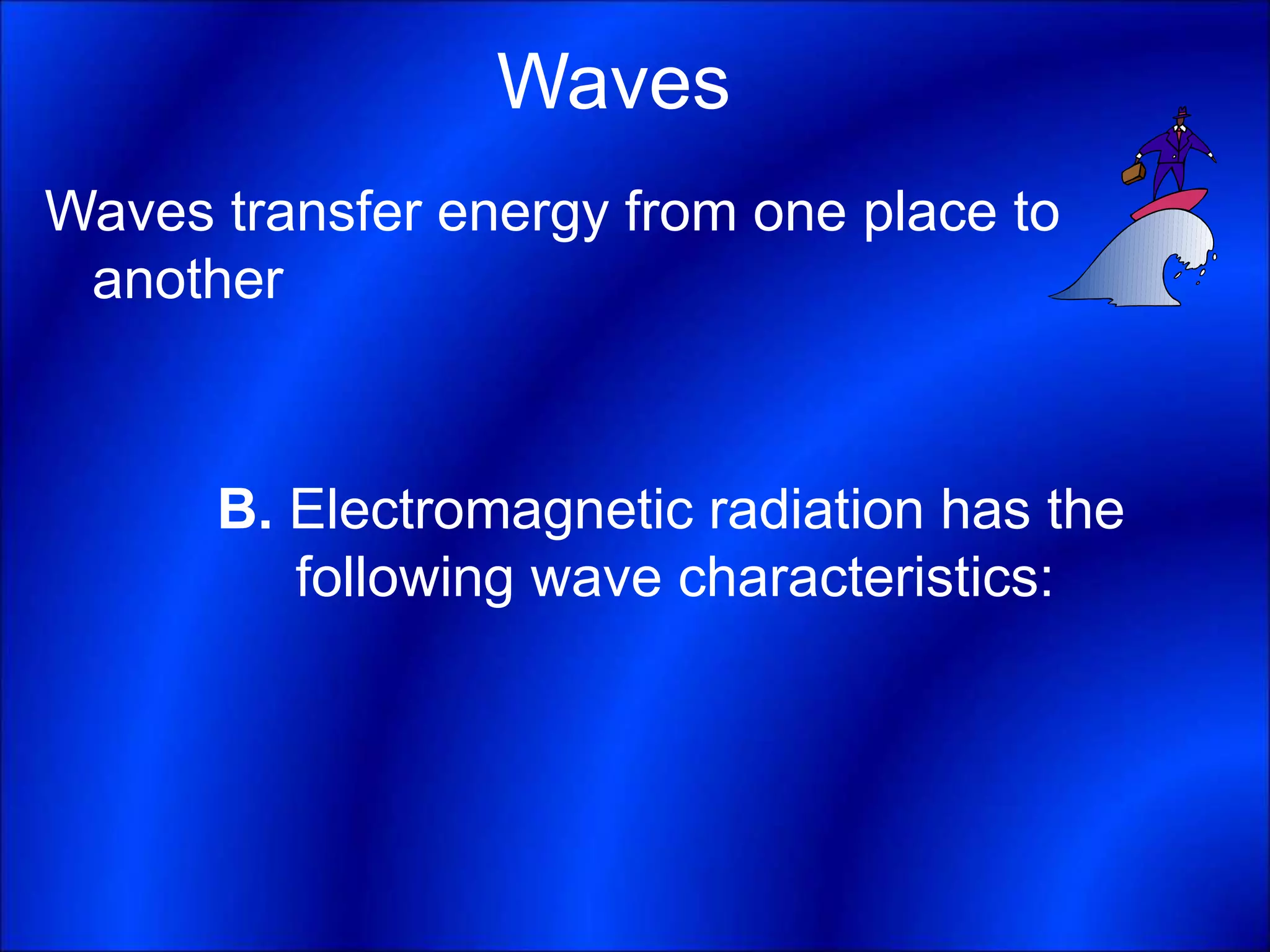 Waves

Waves transfer energy from one place to another

B. Electromagnetic radiation has the following wave characteristics: